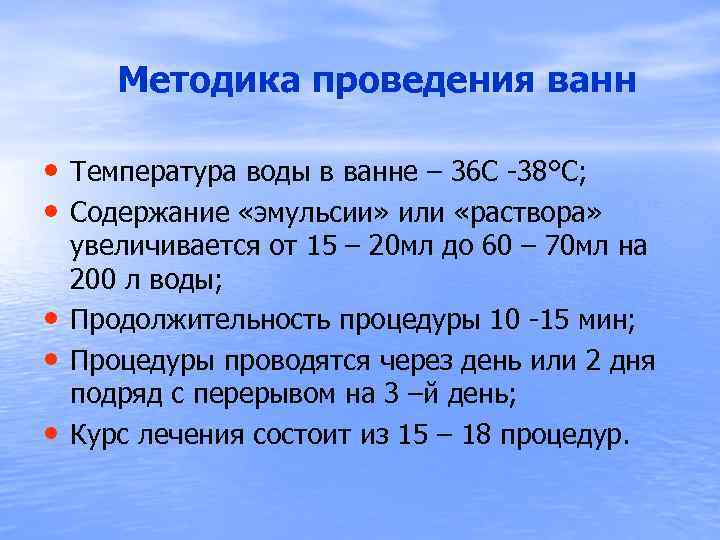 Методика проведения ванн

• Температура воды в ванне – 36С -38°С;
• Содержание «эмульсии» или «раствора» увеличивается от 15 – 20мл до 60 – 70мл на 200 л воды;
• Продолжительность процедуры 10 -15 мин;
• Процедуры проводятся через день или 2 дня подряд с перерывом на 3 –й день;
• Курс лечения состоит из 15 – 18 процедур.